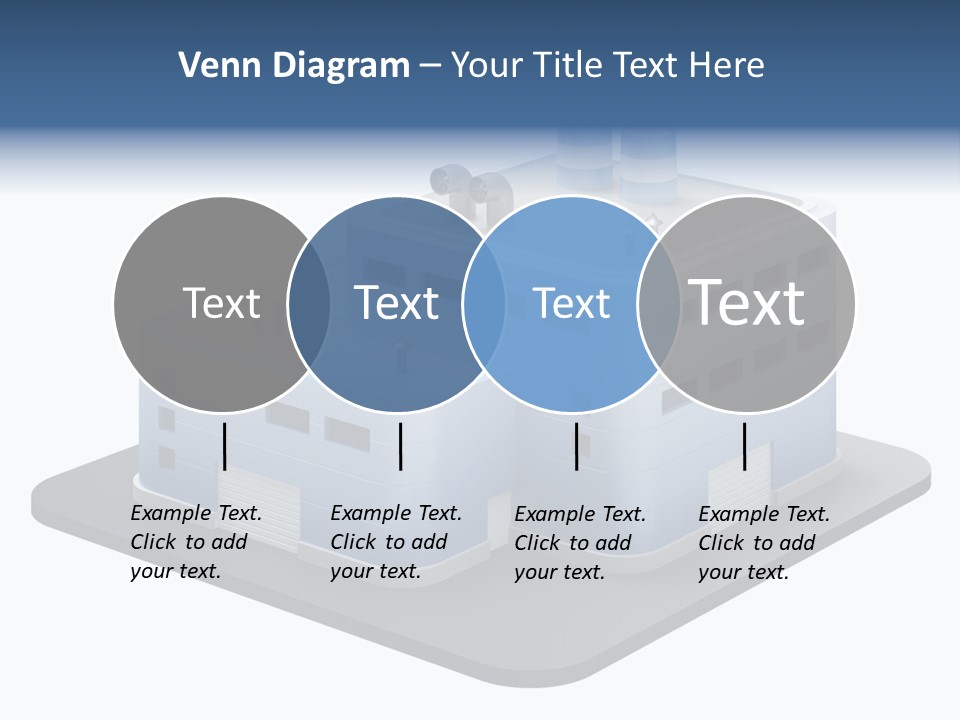 Venn Diagram – Your Title Text Here

Text

Text

Text

Text

Example Text. Click to add your text.

Example Text. Click to add your text.

Example Text. Click to add your text.

Example Text. Click to add your text.